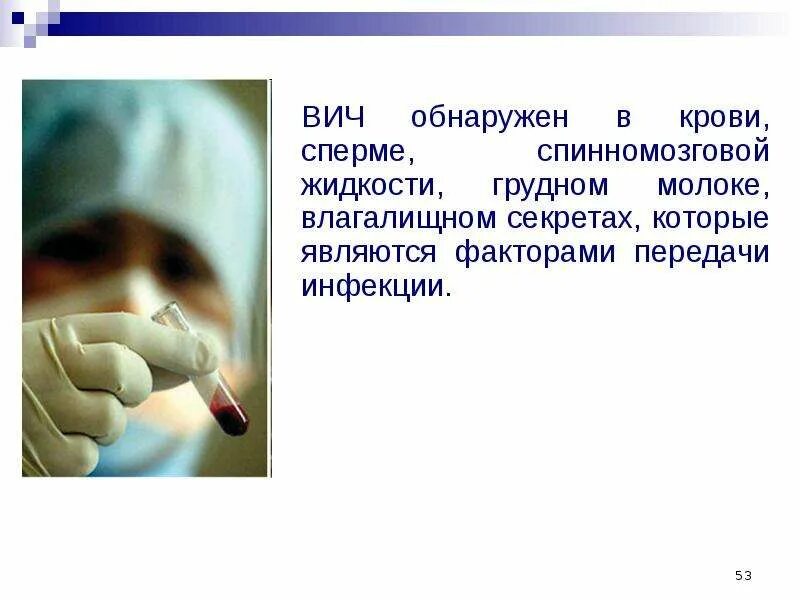 ВИЧ обнаружен в крови, сперме, спинномозговой жидкости, грудном молоке, влагалищном секретах, которые являются факторами передачи инфекции.

53